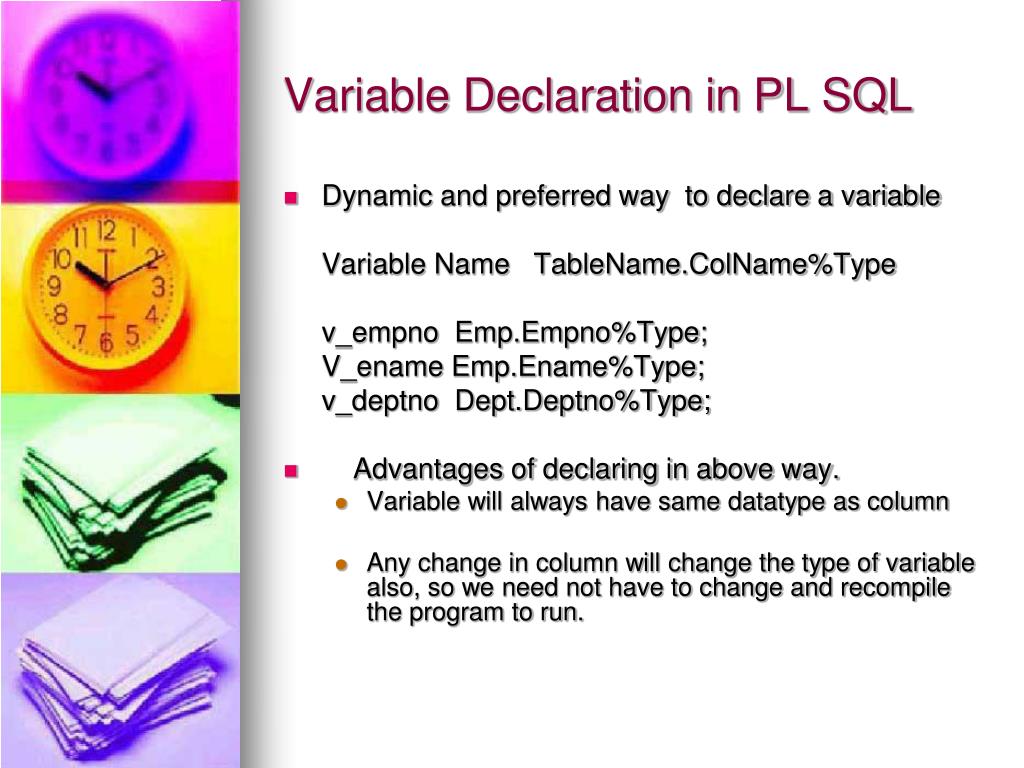 Variable Declaration in PL SQL

Dynamic and preferred way to declare a variable

Variable Name TableName.ColName%Type

v_empno Emp.Empno%Type;
V_ename Emp.Ename%Type;
v_deptno Dept.Deptno%Type;

Advantages of declaring in above way.

Variable will always have same datatype as column

Any change in column will change the type of variable also, so we need not have to change and recompile the program to run.